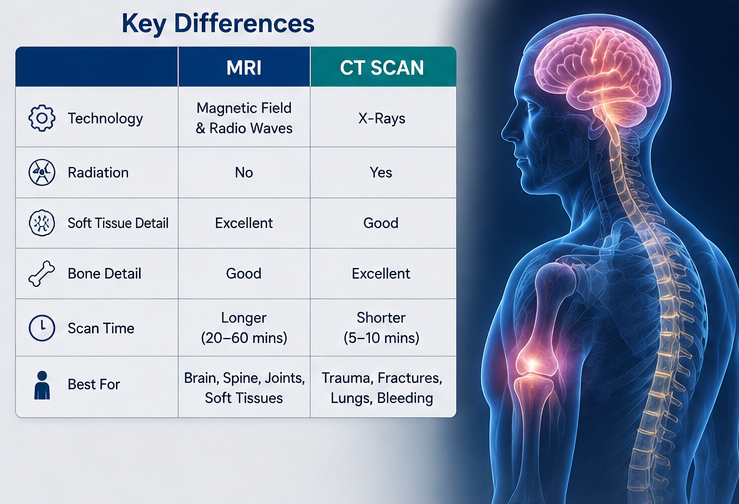 Key Differences

| | MRI | CT SCAN |
|---|---|---|
| Technology | Magnetic Field & Radio Waves | X-Rays |
| Radiation | No | Yes |
| Soft Tissue Detail | Excellent | Good |
| Bone Detail | Good | Excellent |
| Scan Time | Longer (20–60 mins) | Shorter (5–10 mins) |
| Best For | Brain, Spine, Joints, Soft Tissues | Trauma, Fractures, Lungs, Bleeding |